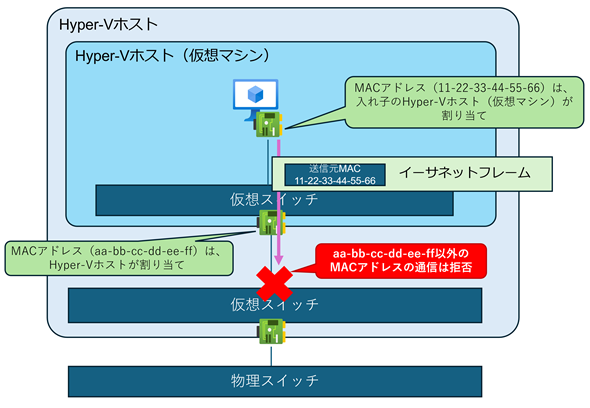 Hyper-Vホスト

Hyper-Vホスト（仮想マシン）

MACアドレス（11-22-33-44-55-66）は、入れ子のHyper-Vホスト（仮想マシン）が割り当て

送信元MAC
11-22-33-44-55-66

イーサネットフレーム

仮想スイッチ

MACアドレス（aa-bb-cc-dd-ee-ff）は、Hyper-Vホストが割り当て

aa-bb-cc-dd-ee-ff以外のMACアドレスの通信は拒否

仮想スイッチ

物理スイッチ